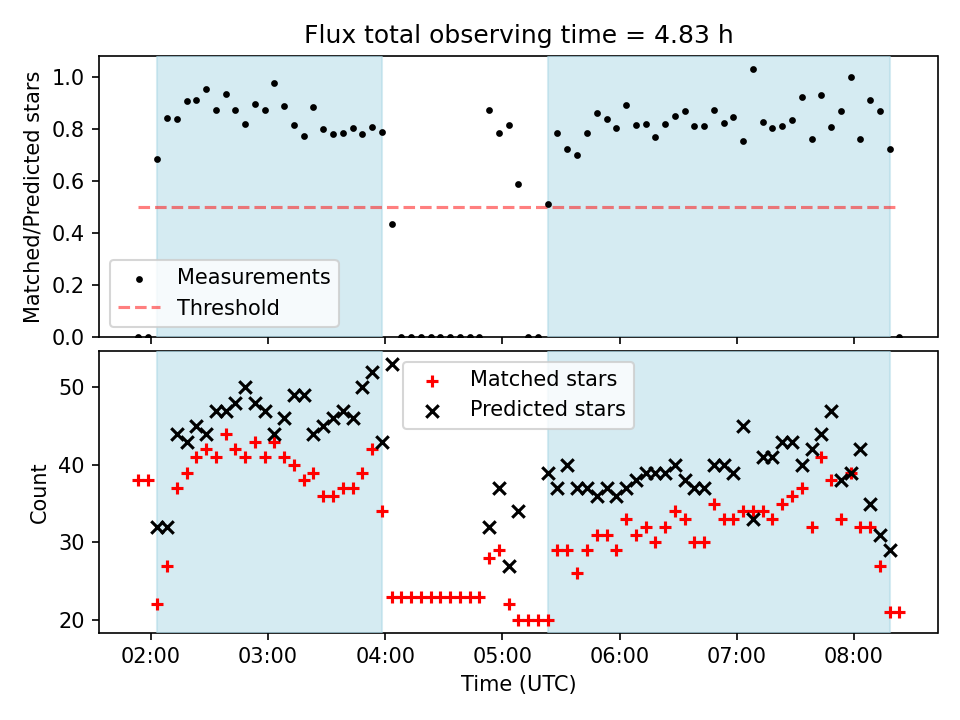 Flux total observing time = 4.83 h

Matched/Predicted stars

1.0
0.8
0.6
0.4
0.2
0.0

Measurements
Threshold

Count

50
40
30
20

Matched stars
Predicted stars

02:00 03:00 04:00 05:00 06:00 07:00 08:00

Time (UTC)